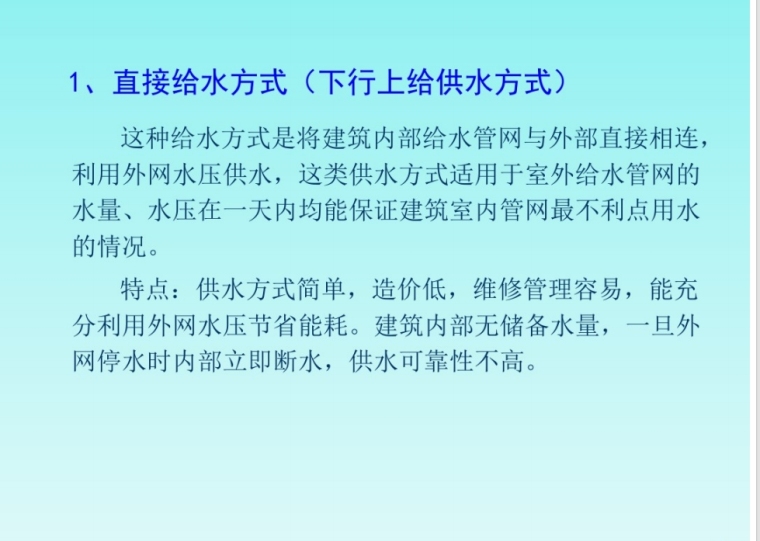 1、直接给水方式（下行上给供水方式）

这种给水方式是将建筑内部给水管网与外部直接相连，利用外网水压供水，这类供水方式适用于室外给水管网的水量、水压在一天内均能保证建筑室内管网最不利点用水的情况。

特点：供水方式简单，造价低，维修管理容易，能充分利用外网水压节省能耗。建筑内部无储备水量，一旦外网停水时内部立即断水，供水可靠性不高。